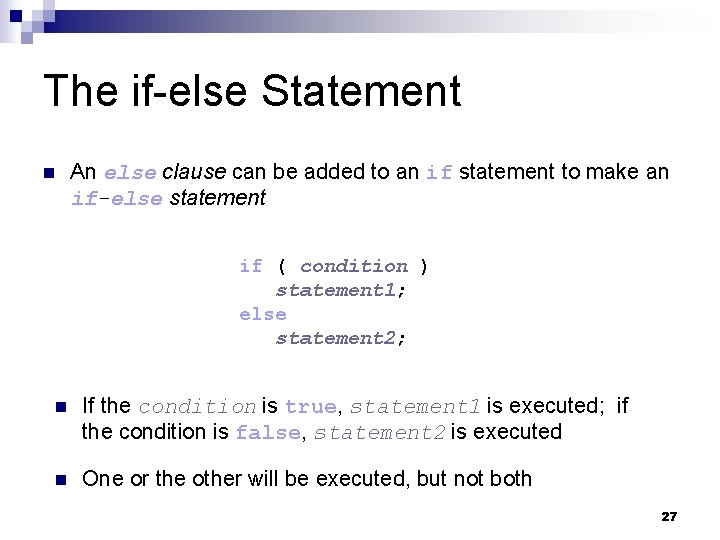 The if-else Statement

An else clause can be added to an if statement to make an if-else statement

if ( condition )
   statement1;
else
   statement2;

If the condition is true, statement1 is executed; if the condition is false, statement2 is executed

One or the other will be executed, but not both

27